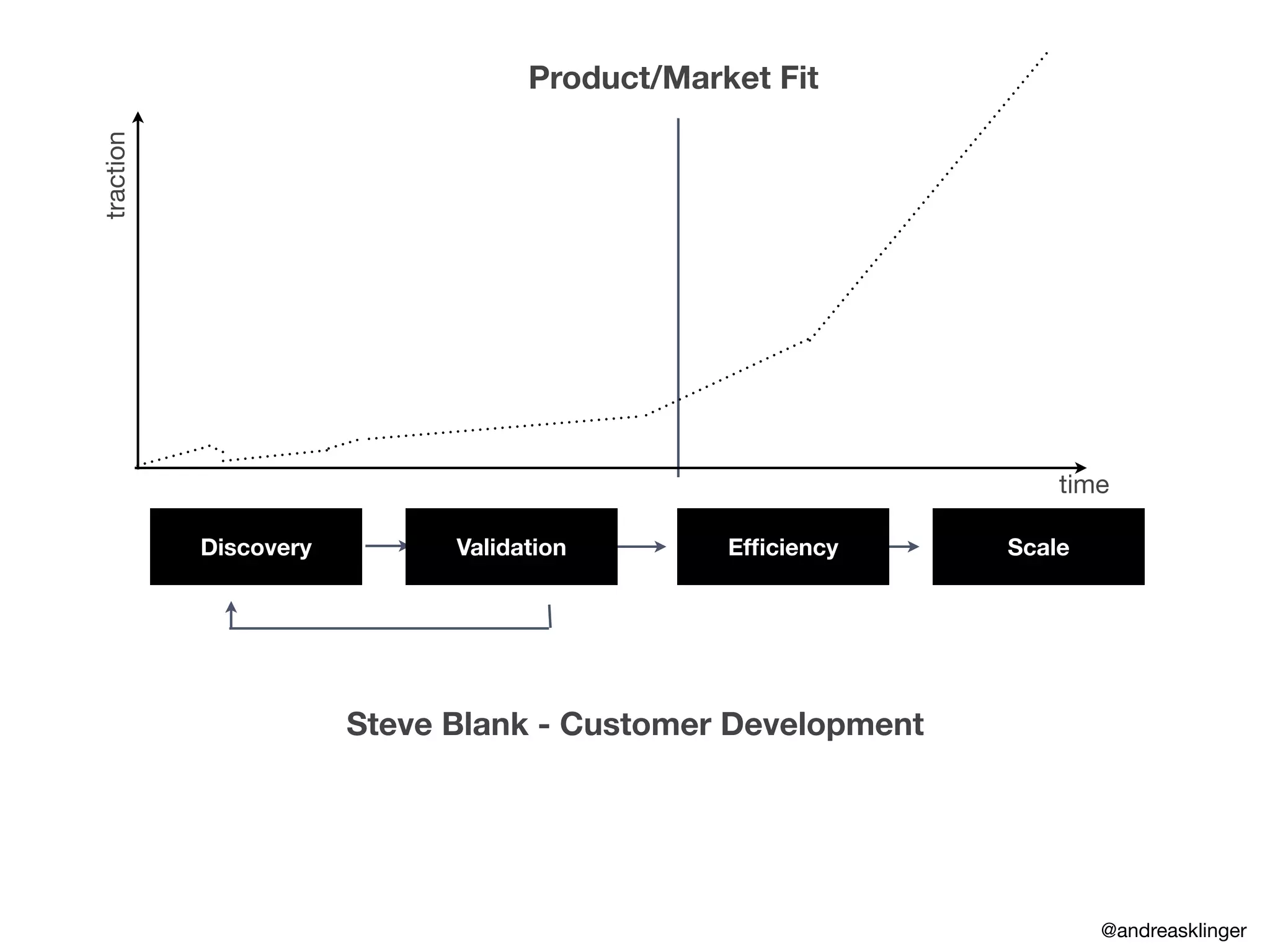 Product/Market Fit

traction

time

Discovery

Validation

Efficiency

Scale

Steve Blank - Customer Development

@andreasklinger